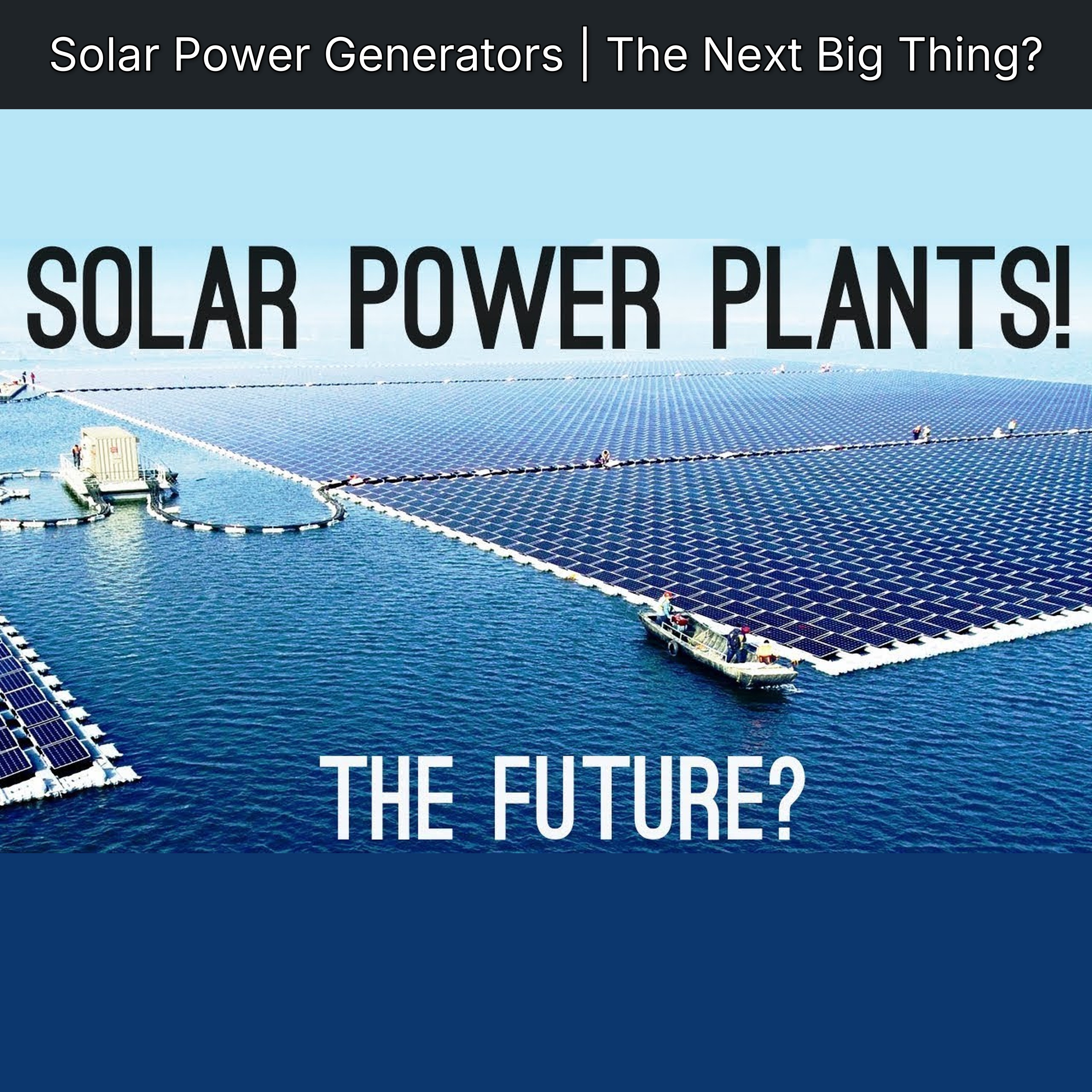 Solar Power Generators | The Next Big Thing?

SOLAR POWER PLANTS!

THE FUTURE?